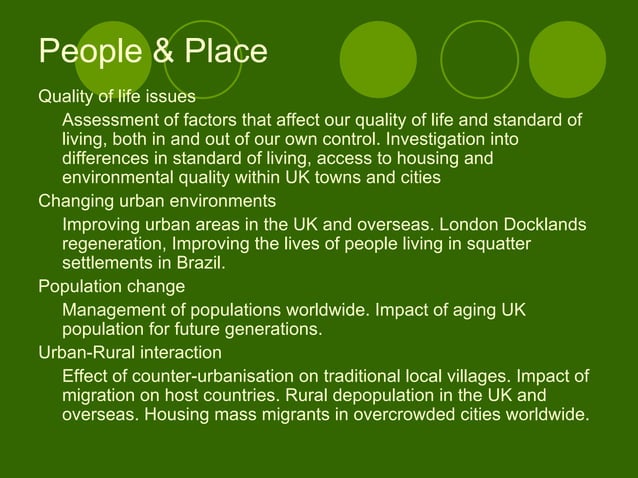 People & Place

Quality of life issues

Assessment of factors that affect our quality of life and standard of living, both in and out of our own control. Investigation into differences in standard of living, access to housing and environmental quality within UK towns and cities

Changing urban environments

Improving urban areas in the UK and overseas. London Docklands regeneration, Improving the lives of people living in squatter settlements in Brazil.

Population change

Management of populations worldwide. Impact of aging UK population for future generations.

Urban-Rural interaction

Effect of counter-urbanisation on traditional local villages. Impact of migration on host countries. Rural depopulation in the UK and overseas. Housing mass migrants in overcrowded cities worldwide.